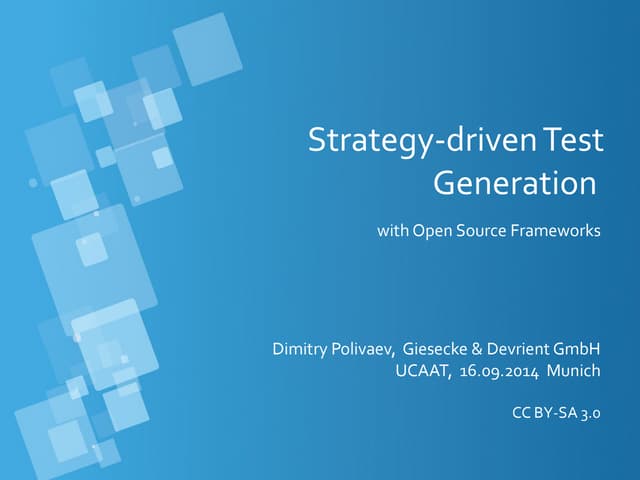 Strategy-driven Test Generation

with Open Source Frameworks

Dimitry Polivaev, Giesecke & Devrient GmbH
UCAAT, 16.09.2014 Munich

CC BY-SA 3.0